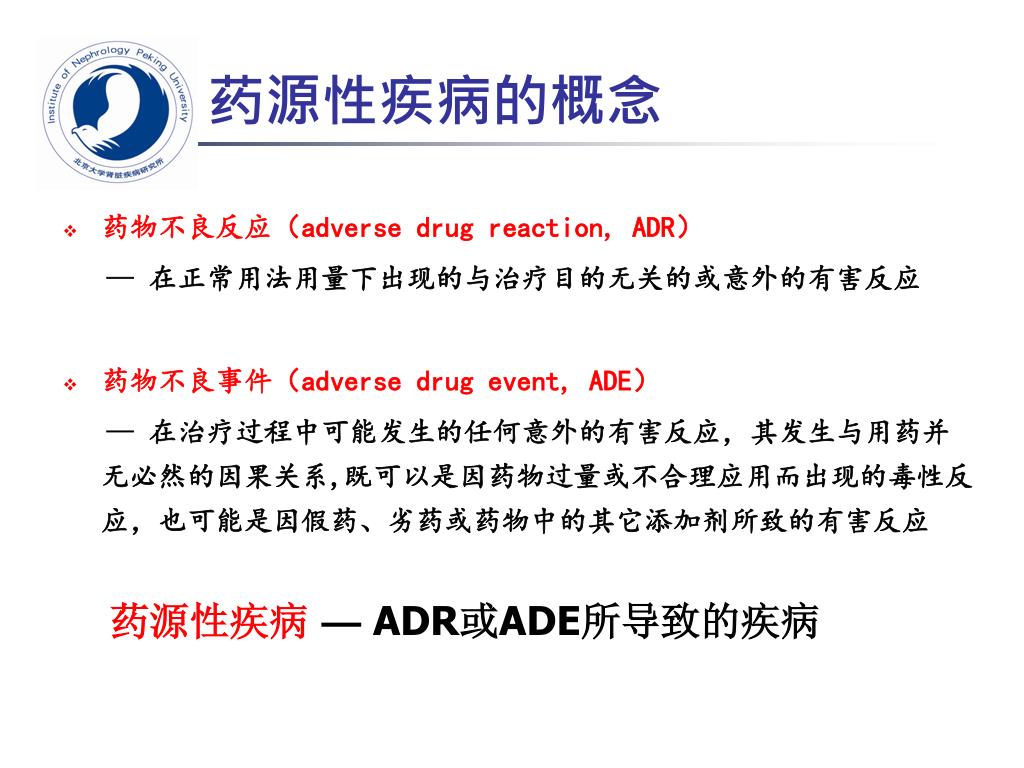 Institute of Nephrology Peking University
北京大学肾脏疾病研究所

药源性疾病的概念

❖ 药物不良反应（adverse drug reaction, ADR）
— 在正常用法用量下出现的与治疗目的无关的或意外的有害反应

❖ 药物不良事件（adverse drug event, ADE）
— 在治疗过程中可能发生的任何意外的有害反应，其发生与用药并无必然的因果关系,既可以是因药物过量或不合理应用而出现的毒性反应，也可能是因假药、劣药或药物中的其它添加剂所致的有害反应

药源性疾病 — ADR或ADE所导致的疾病